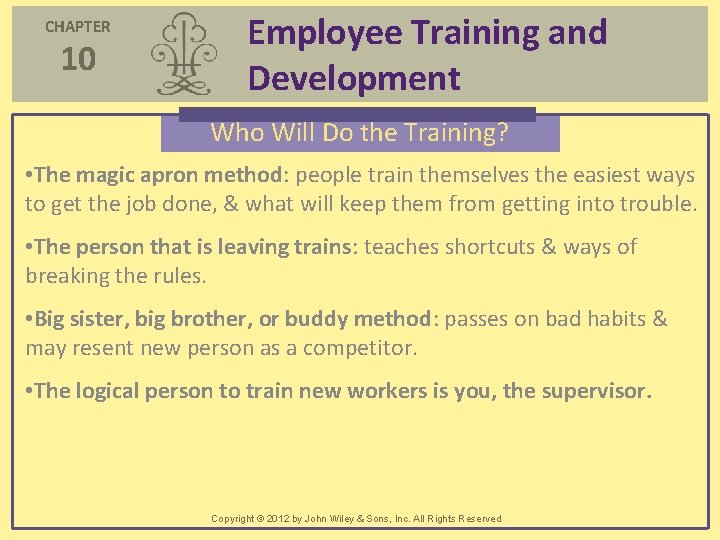 CHAPTER
10

Employee Training and Development

Who Will Do the Training?

•The magic apron method: people train themselves the easiest ways to get the job done, & what will keep them from getting into trouble.

•The person that is leaving trains: teaches shortcuts & ways of breaking the rules.

•Big sister, big brother, or buddy method: passes on bad habits & may resent new person as a competitor.

•The logical person to train new workers is you, the supervisor.

Copyright © 2012 by John Wiley & Sons, Inc. All Rights Reserved